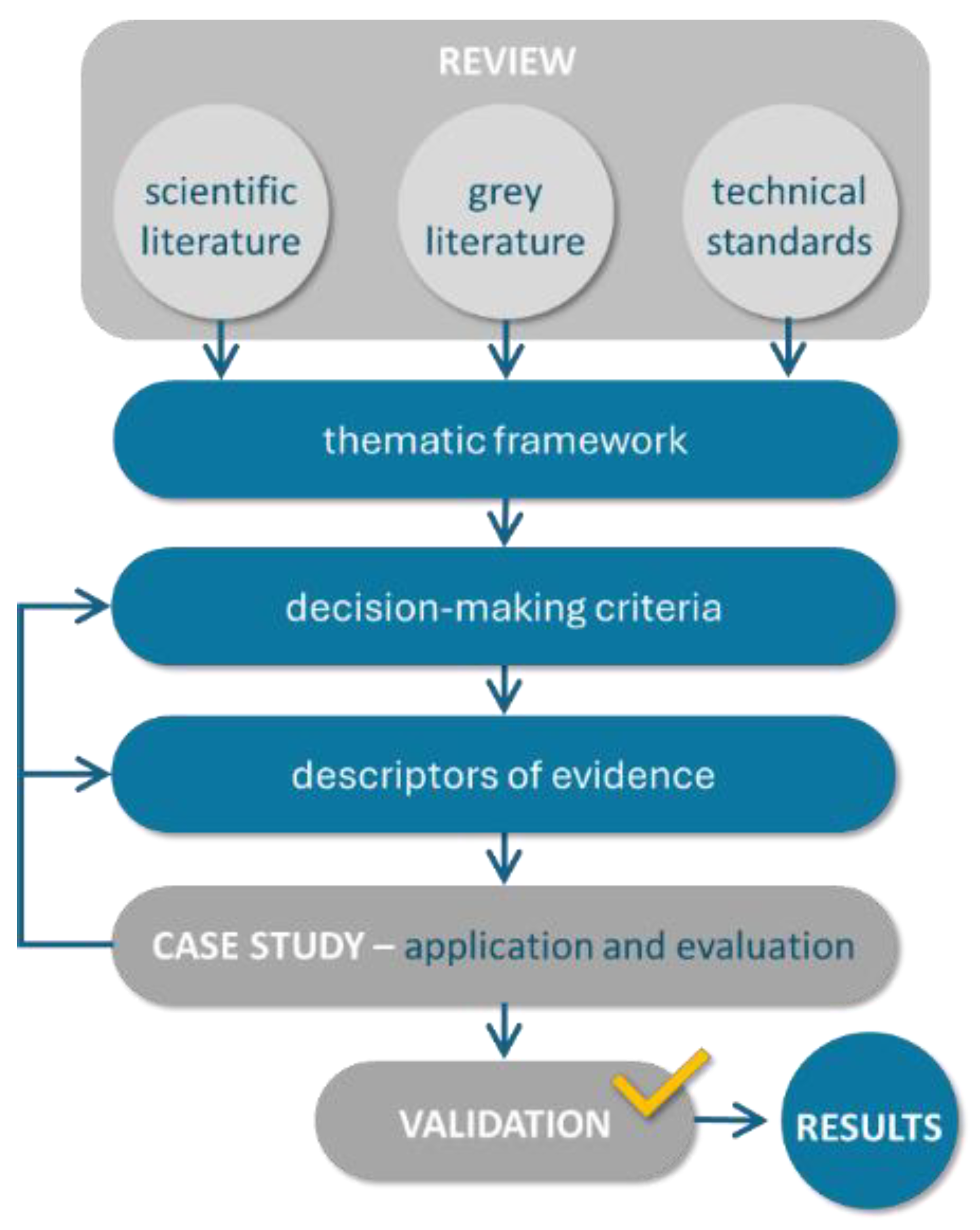 REVIEW

scientific literature

grey literature

technical standards

thematic framework

decision-making criteria

descriptors of evidence

CASE STUDY – application and evaluation

VALIDATION

RESULTS